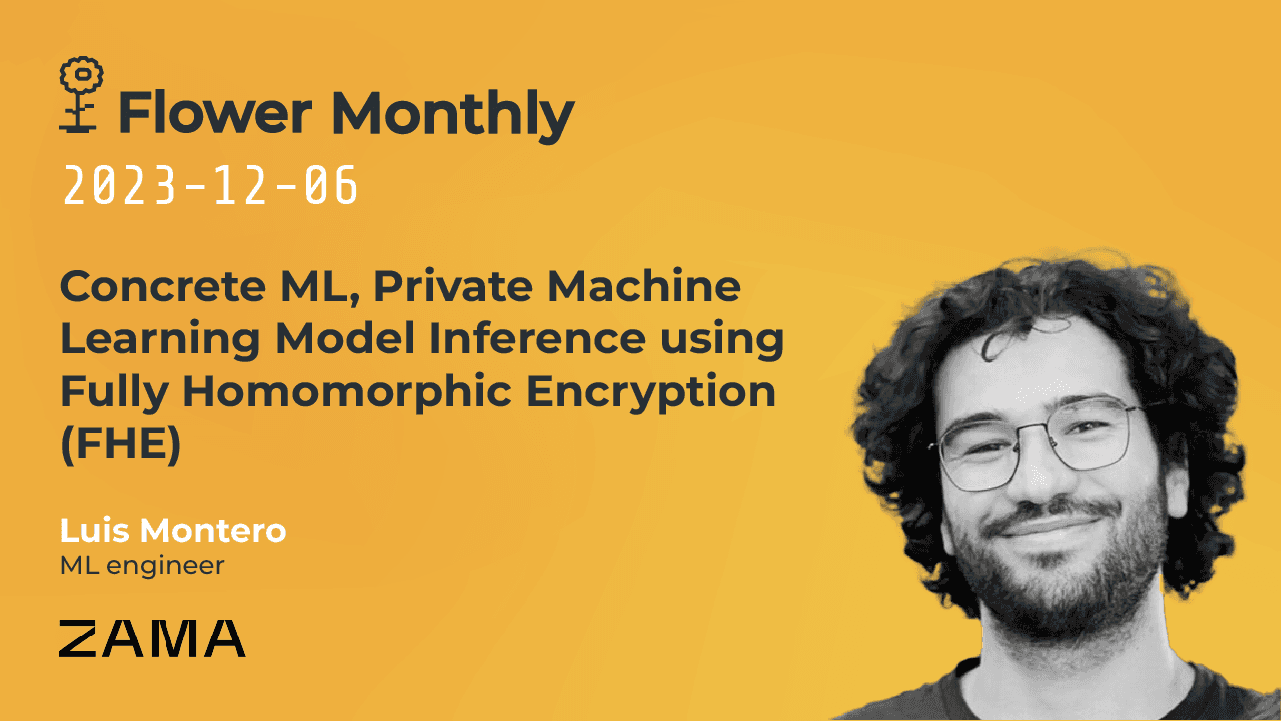 Flower Monthly
2023-12-06

Concrete ML, Private Machine Learning Model Inference using Fully Homomorphic Encryption (FHE)

Luis Montero
ML engineer

ZAMA